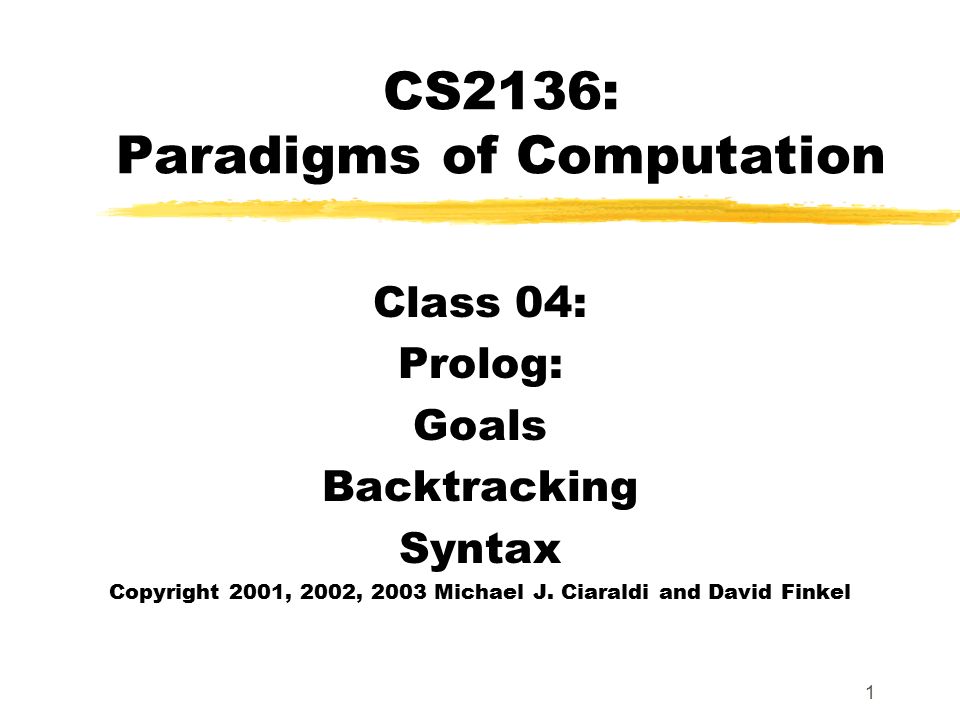 CS2136:
Paradigms of Computation

Class 04:
Prolog:
Goals
Backtracking
Syntax

Copyright 2001, 2002, 2003 Michael J. Ciaraldi and David Finkel

1